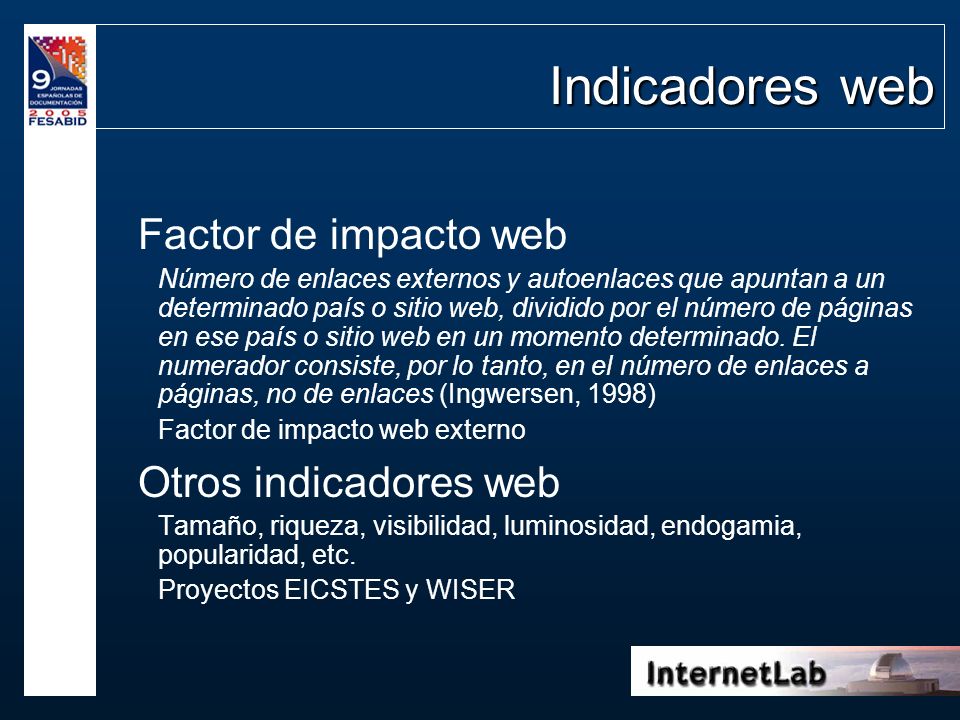 9 JORNADAS ESPAÑOLAS DE DOCUMENTACIÓN 2005 FESABID

Indicadores web

Factor de impacto web

Número de enlaces externos y autoenlaces que apuntan a un determinado país o sitio web, dividido por el número de páginas en ese país o sitio web en un momento determinado. El numerador consiste, por lo tanto, en el número de enlaces a páginas, no de enlaces (Ingwersen, 1998)

Factor de impacto web externo

Otros indicadores web

Tamaño, riqueza, visibilidad, luminosidad, endogamia, popularidad, etc.

Proyectos EICSTES y WISER

InternetLab